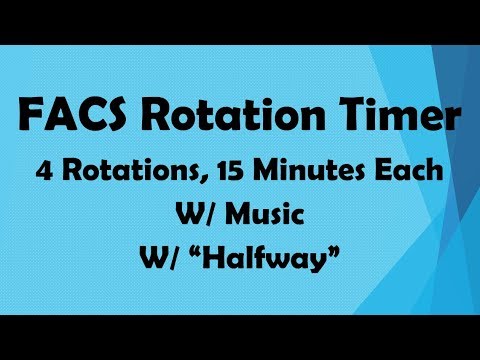 FACS Rotation Timer

4 Rotations, 15 Minutes Each

W/ Music

W/ “Halfway”